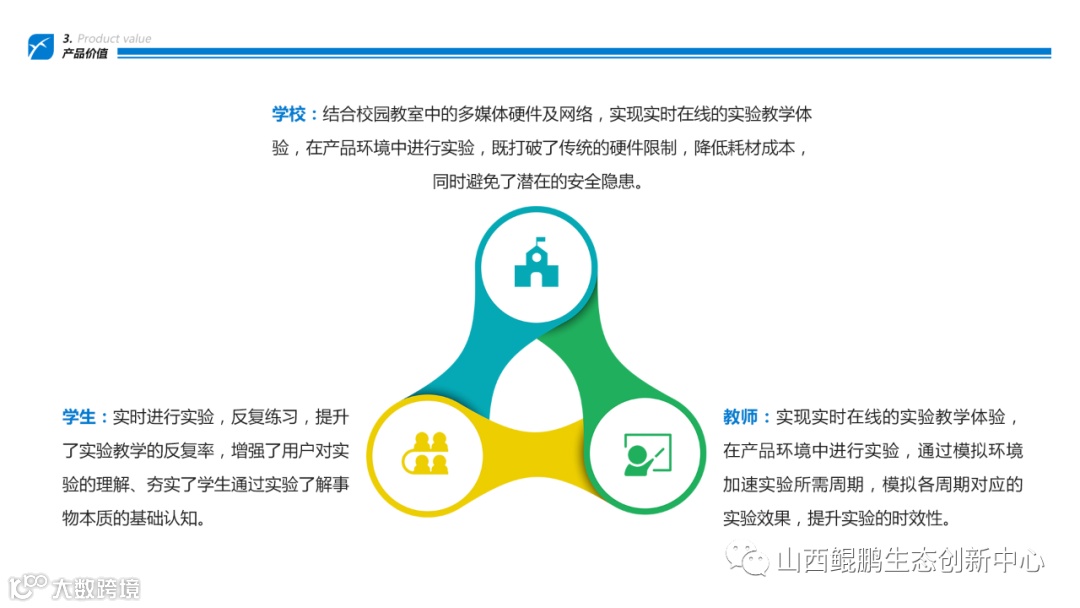 3. Product value
产品价值

学校：结合校园教室中的多媒体硬件及网络，实现实时在线的实验教学体验，在产品环境中进行实验，既打破了传统的硬件限制，降低耗材成本，同时避免了潜在的安全隐患。

学生：实时进行实验，反复练习，提升了实验教学的反复率，增强了用户对实验的理解、夯实了学生通过实验了解事物本质的基础认知。

教师：实现实时在线的实验教学体验，在产品环境中进行实验，通过模拟环境加速实验所需周期，模拟各周期对应的实验效果，提升实验的时效性。

山西鲲鹏生态创新中心

大数跨境